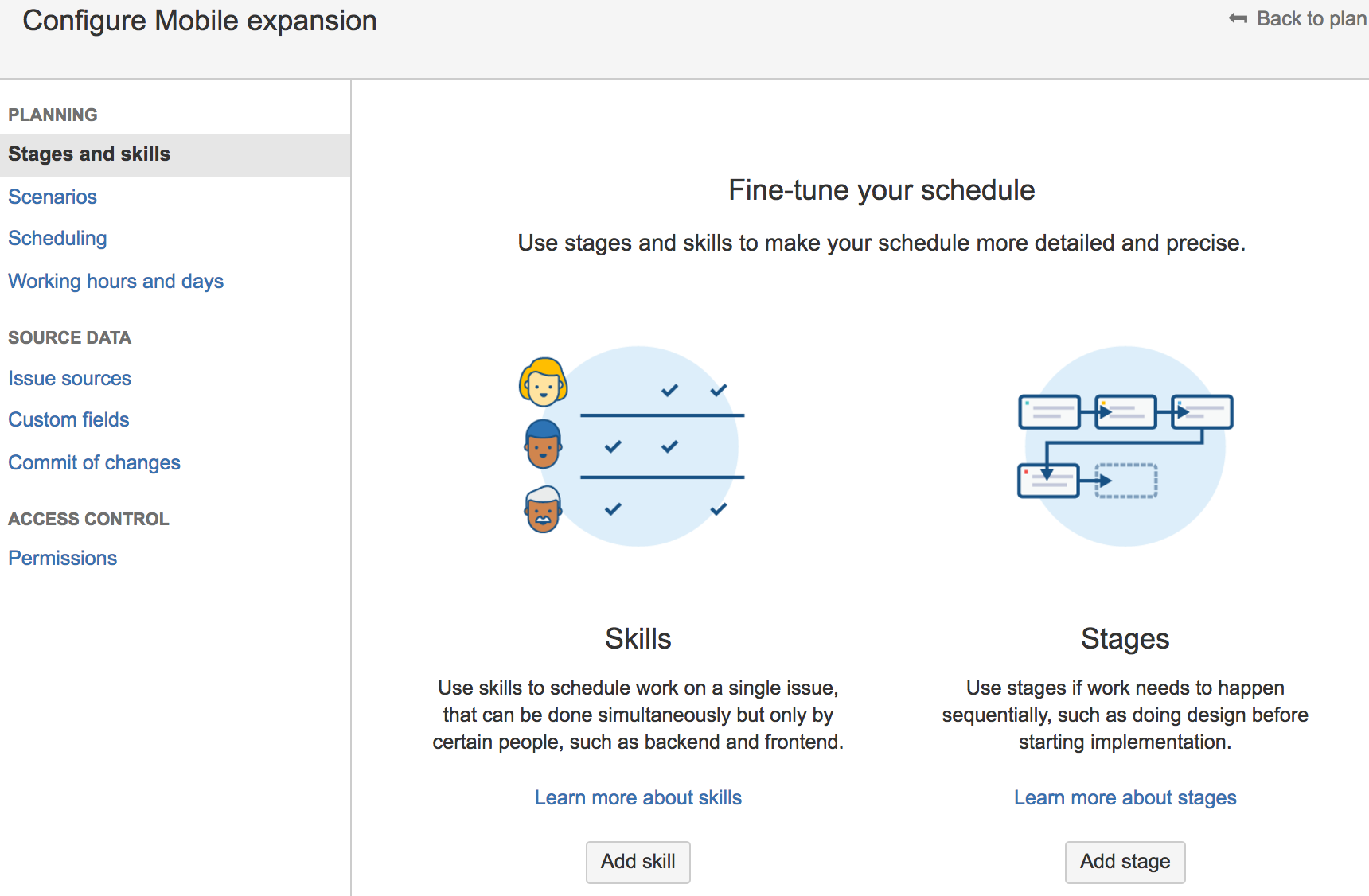 Configure Mobile expansion

Back to plan

PLANNING

Stages and skills

Scenarios

Scheduling

Working hours and days

SOURCE DATA

Issue sources

Custom fields

Commit of changes

ACCESS CONTROL

Permissions

Fine-tune your schedule

Use stages and skills to make your schedule more detailed and precise.

Skills

Use skills to schedule work on a single issue, that can be done simultaneously but only by certain people, such as backend and frontend.

Learn more about skills

Add skill

Stages

Use stages if work needs to happen sequentially, such as doing design before starting implementation.

Learn more about stages

Add stage